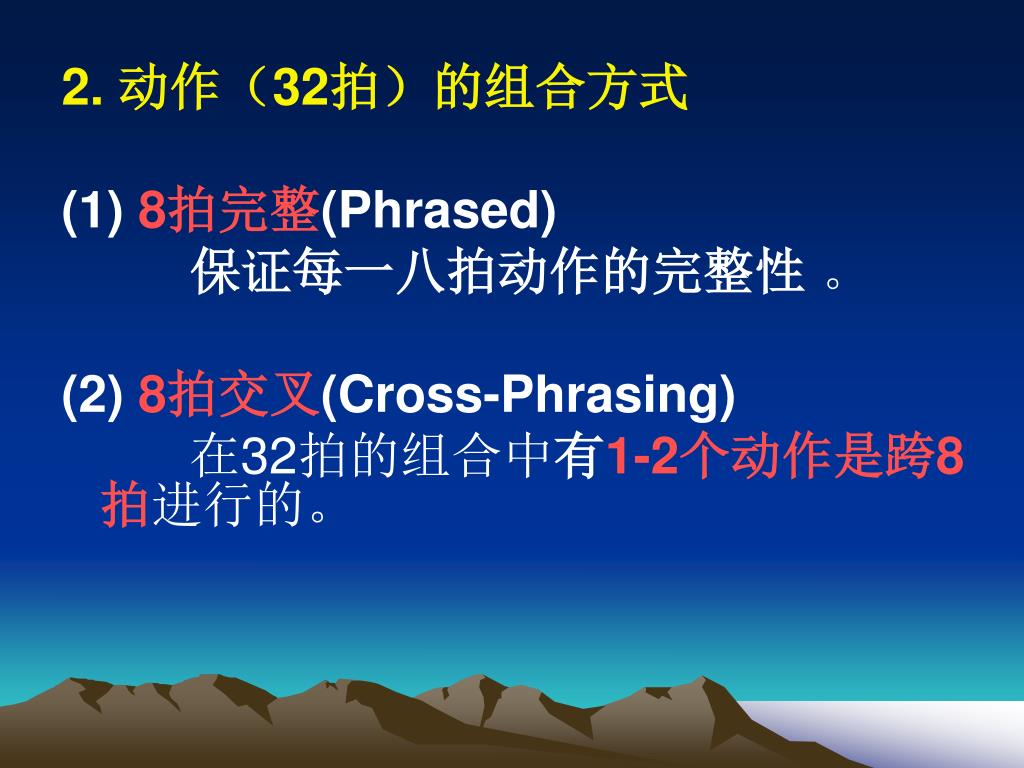 2. 动作（32拍）的组合方式

(1) 8拍完整(Phrased)
保证每一八拍动作的完整性 。

(2) 8拍交叉(Cross-Phrasing)
在32拍的组合中有1-2个动作是跨8拍进行的。